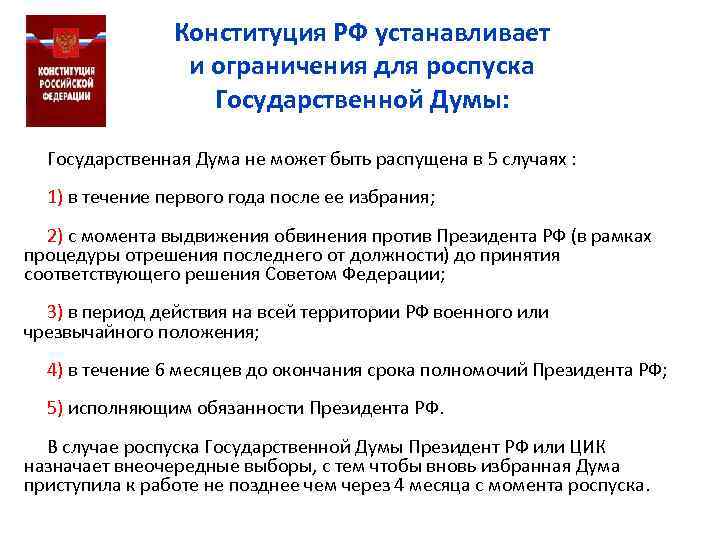 КОНСТИТУЦИЯ РОССИЙСКОЙ ФЕДЕРАЦИИ

Конституция РФ устанавливает и ограничения для роспуска Государственной Думы:

Государственная Дума не может быть распущена в 5 случаях :

1) в течение первого года после ее избрания;

2) с момента выдвижения обвинения против Президента РФ (в рамках процедуры отрешения последнего от должности) до принятия соответствующего решения Советом Федерации;

3) в период действия на всей территории РФ военного или чрезвычайного положения;

4) в течение 6 месяцев до окончания срока полномочий Президента РФ;

5) исполняющим обязанности Президента РФ.

В случае роспуска Государственной Думы Президент РФ или ЦИК назначает внеочередные выборы, с тем чтобы вновь избранная Дума приступила к работе не позднее чем через 4 месяца с момента роспуска.